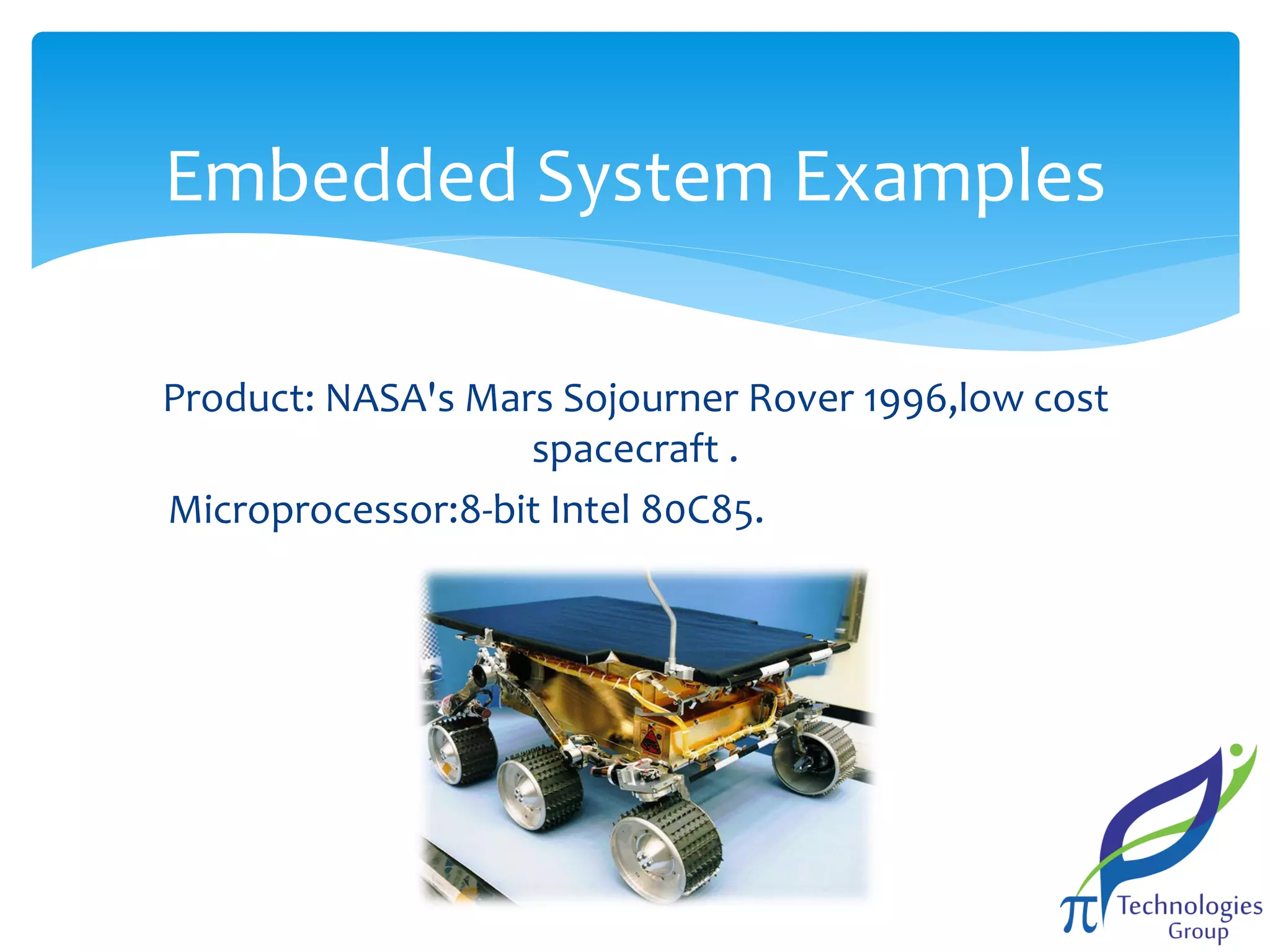 Embedded System Examples

Product: NASA's Mars Sojourner Rover 1996,low cost spacecraft .

Microprocessor:8-bit Intel 80C85.

π Technologies Group